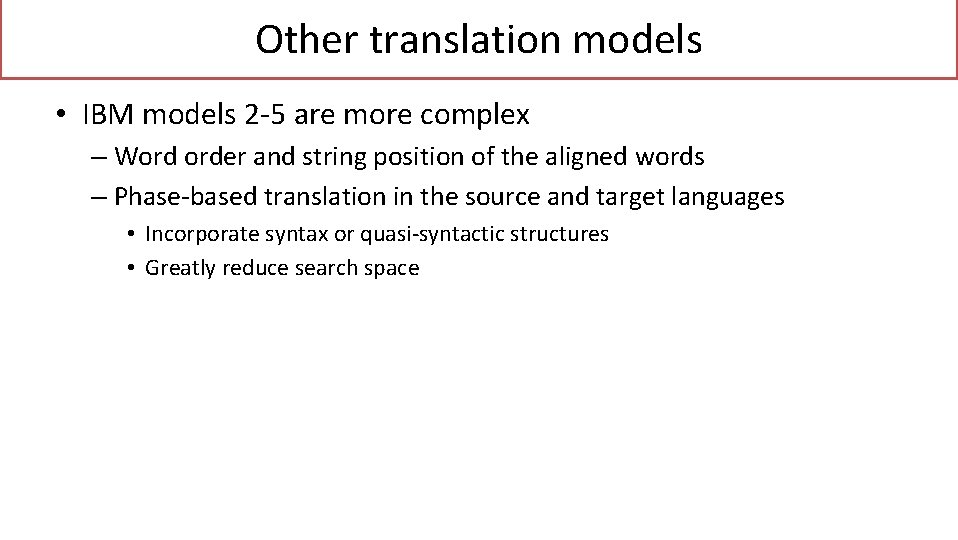 Other translation models

• IBM models 2-5 are more complex
– Word order and string position of the aligned words
– Phase-based translation in the source and target languages
• Incorporate syntax or quasi-syntactic structures
• Greatly reduce search space